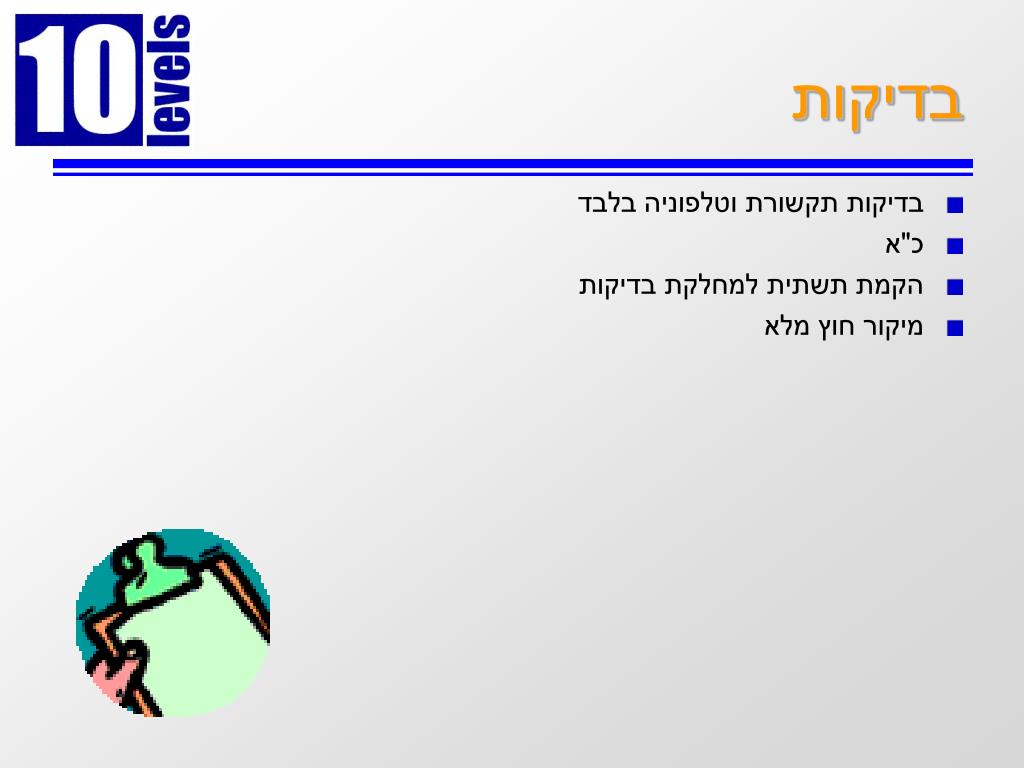 10 levels

בדיקות

בדיקות תקשורת וטלפוניה בלבד

כ"א

הקמת תשתית למחלקת בדיקות

מיקור חוץ מלא